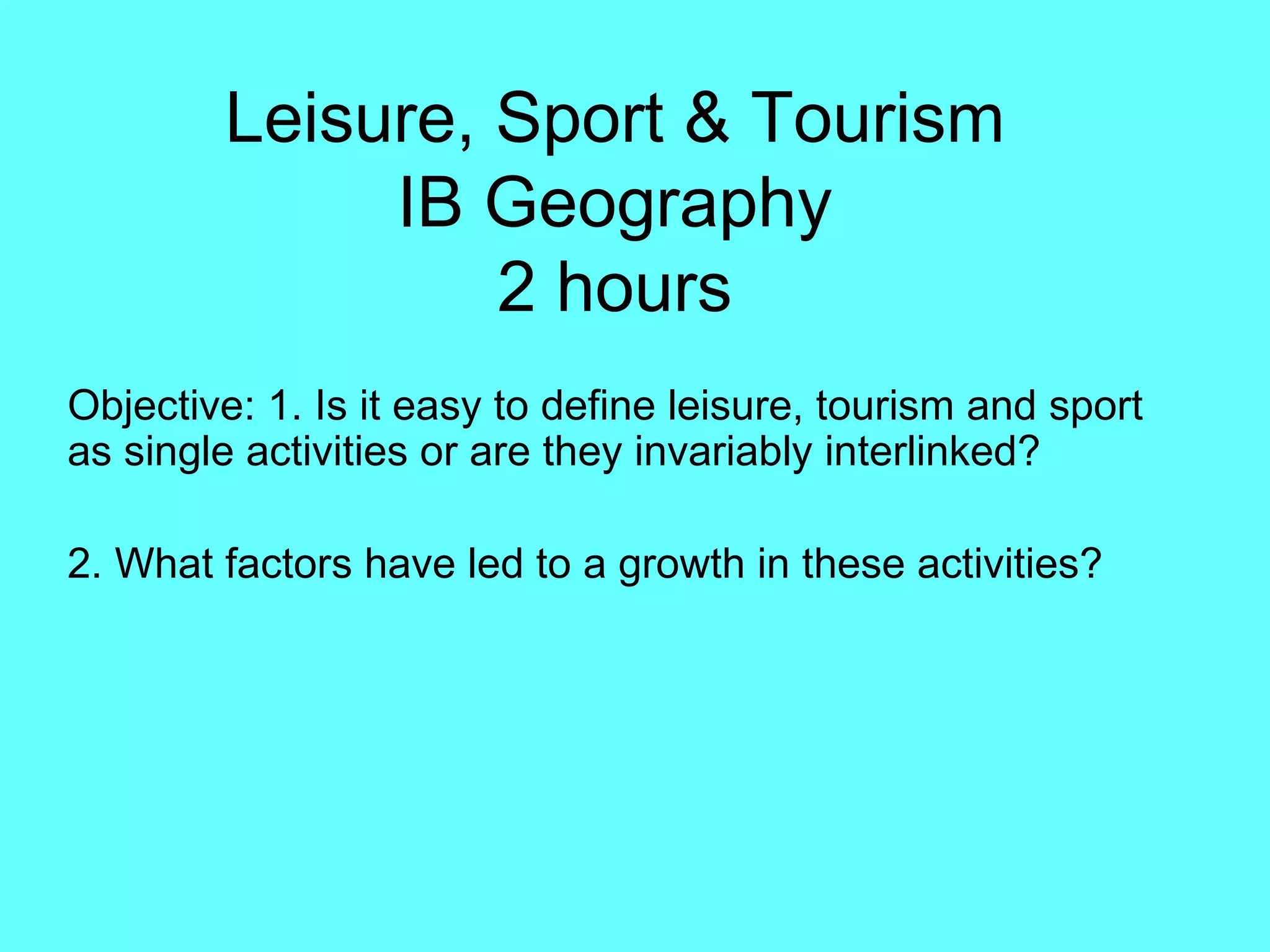 Leisure, Sport & Tourism
IB Geography
2 hours

Objective: 1. Is it easy to define leisure, tourism and sport as single activities or are they invariably interlinked?

2. What factors have led to a growth in these activities?